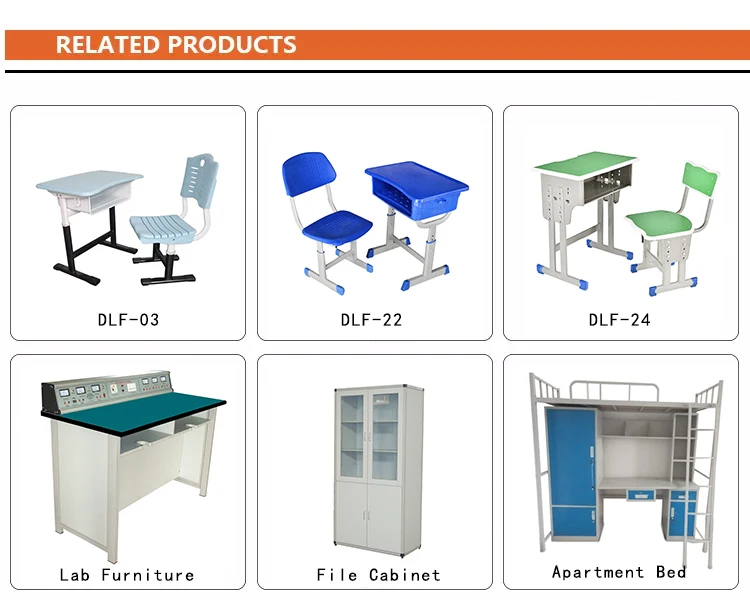 RELATED PRODUCTS

DLF-03

DLF-22

DLF-24

Lab Furniture

File Cabinet

Apartment Bed